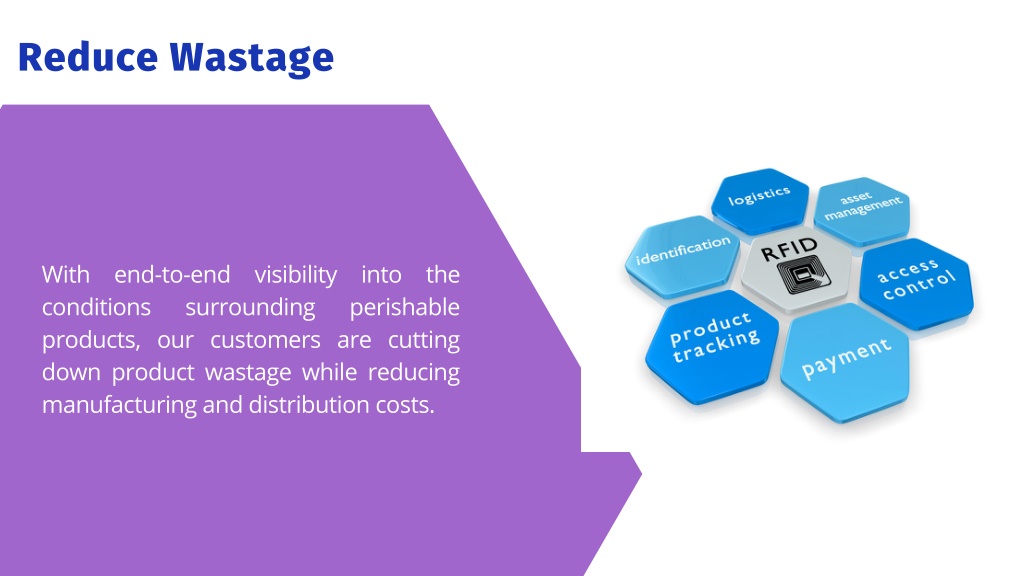 Reduce Wastage

With end-to-end visibility into the conditions surrounding perishable products, our customers are cutting down product wastage while reducing manufacturing and distribution costs.

logistics
asset management
identification
RFID
access control
product tracking
payment